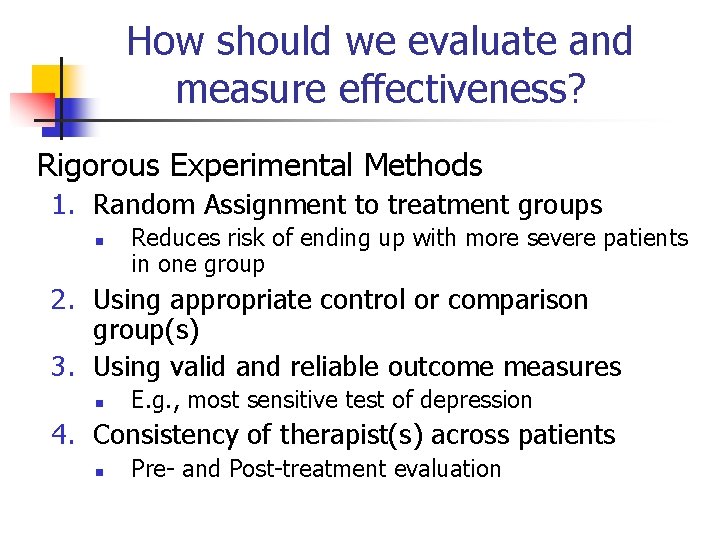 How should we evaluate and measure effectiveness?

Rigorous Experimental Methods

1. Random Assignment to treatment groups
   - Reduces risk of ending up with more severe patients in one group
2. Using appropriate control or comparison group(s)
3. Using valid and reliable outcome measures
   - E.g., most sensitive test of depression
4. Consistency of therapist(s) across patients
   - Pre- and Post-treatment evaluation